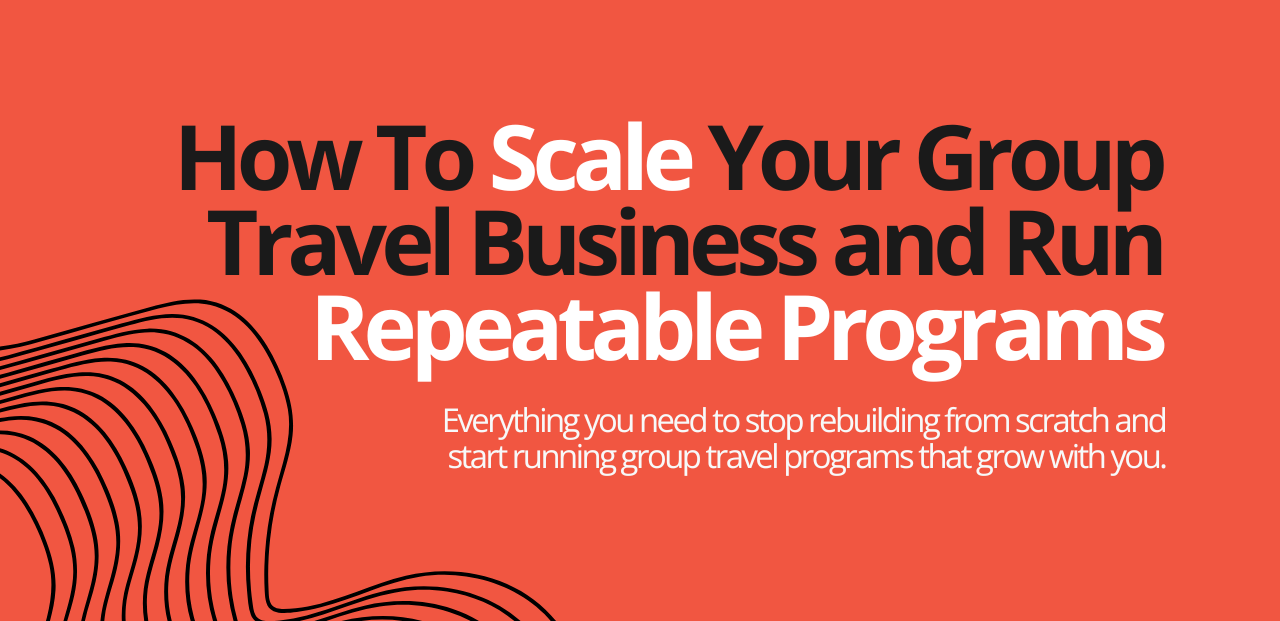 How To Scale Your Group Travel Business and Run Repeatable Programs

Everything you need to stop rebuilding from scratch and start running group travel programs that grow with you.